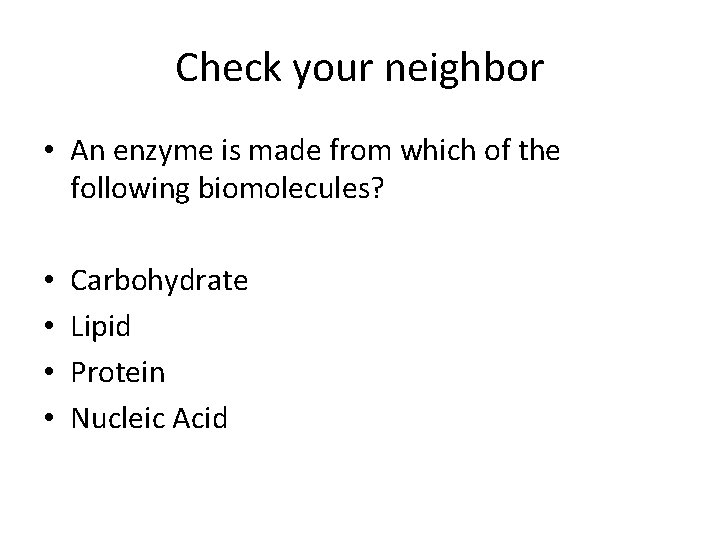 Check your neighbor

• An enzyme is made from which of the following biomolecules?

• Carbohydrate
• Lipid
• Protein
• Nucleic Acid